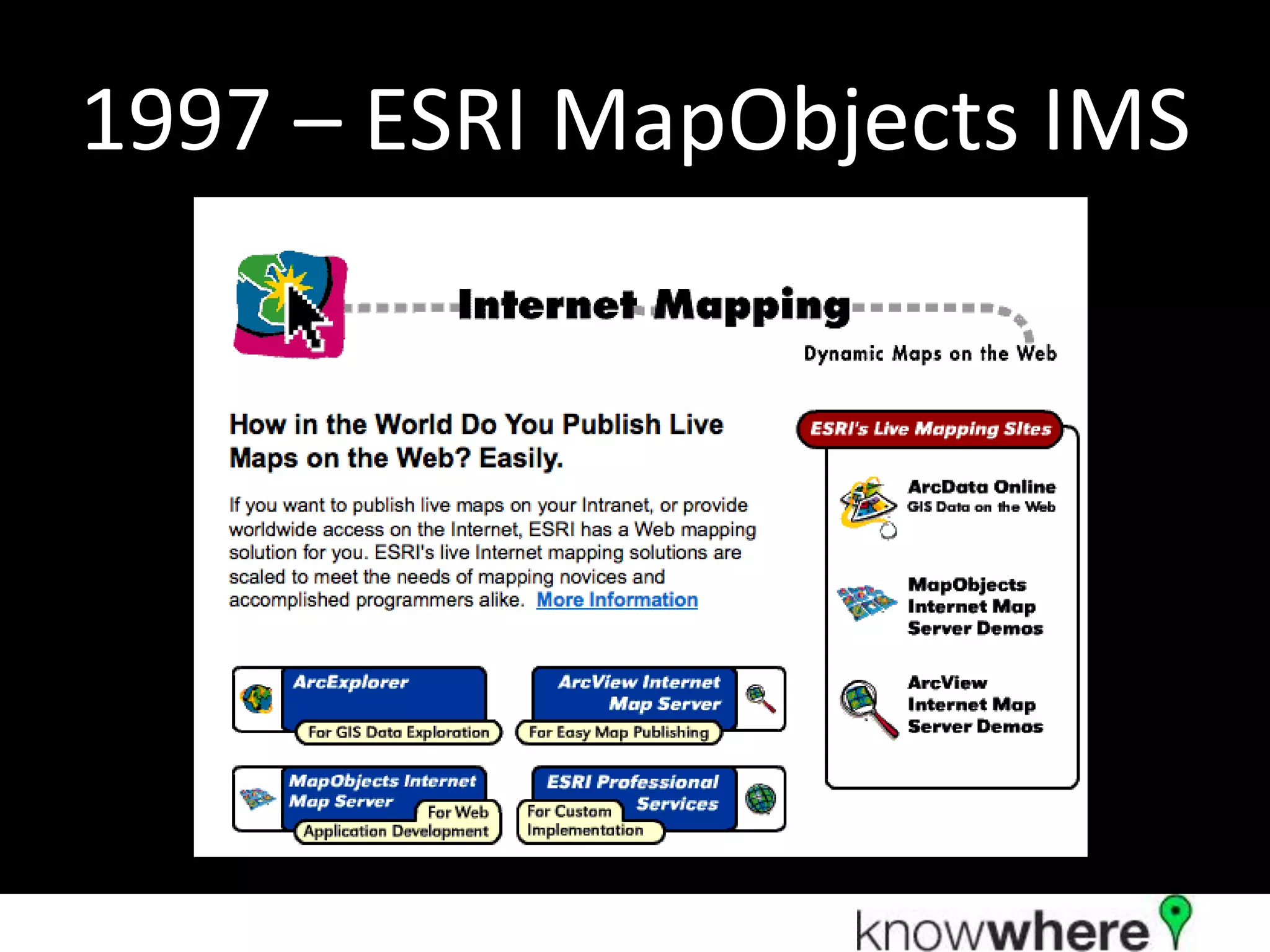 1997 – ESRI MapObjects IMS

Internet Mapping

Dynamic Maps on the Web

How in the World Do You Publish Live Maps on the Web? Easily.

If you want to publish live maps on your Intranet, or provide worldwide access on the Internet, ESRI has a Web mapping solution for you. ESRI's live Internet mapping solutions are scaled to meet the needs of mapping novices and accomplished programmers alike. More Information

ArcExplorer
For GIS Data Exploration

ArcView Internet Map Server
For Easy Map Publishing

MapObjects Internet Map Server
For Web Application Development

ESRI Professional Services
For Custom Implementation

ESRI's Live Mapping Sites

ArcData Online
GIS Data on the Web

MapObjects Internet Map Server Demos

ArcView Internet Map Server Demos

knowwhere